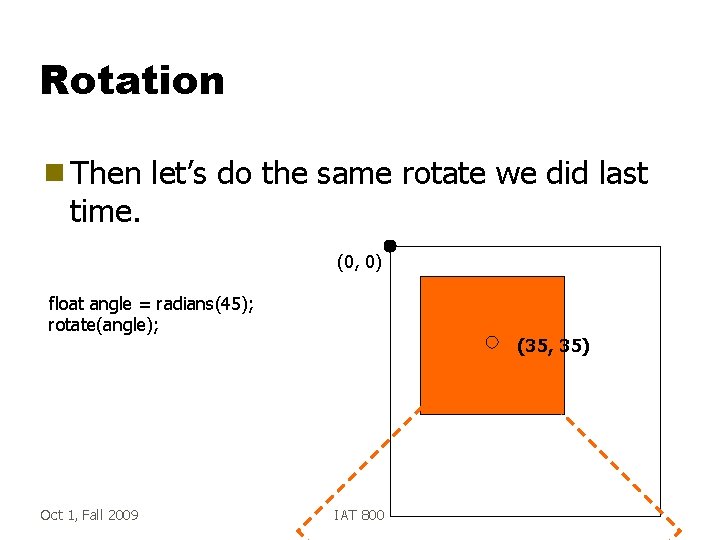 Rotation

Then let's do the same rotate we did last time.

float angle = radians(45);
rotate(angle);

(0, 0)

(35, 35)

Oct 1, Fall 2009

IAT 800